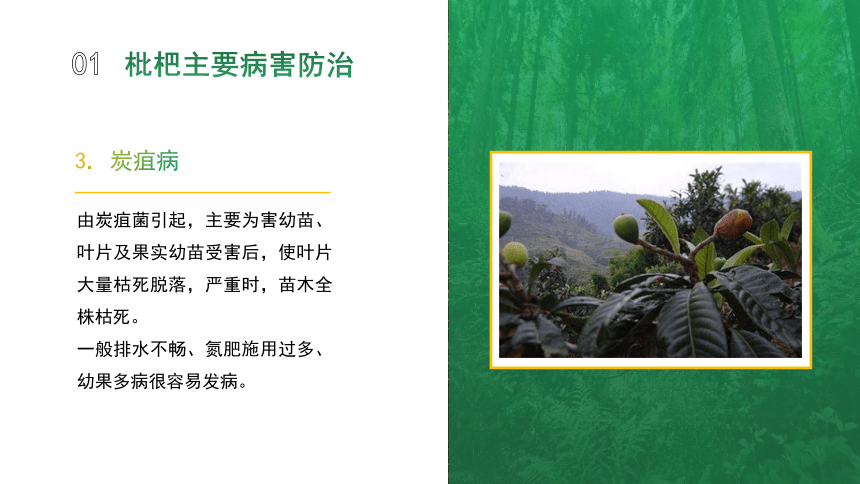 01 枇杷主要病害防治

3. 炭疽病

由炭疽菌引起，主要为害幼苗、叶片及果实幼苗受害后，使叶片大量枯死脱落，严重时，苗木全株枯死。
一般排水不畅、氮肥施用过多、幼果多病很容易发病。